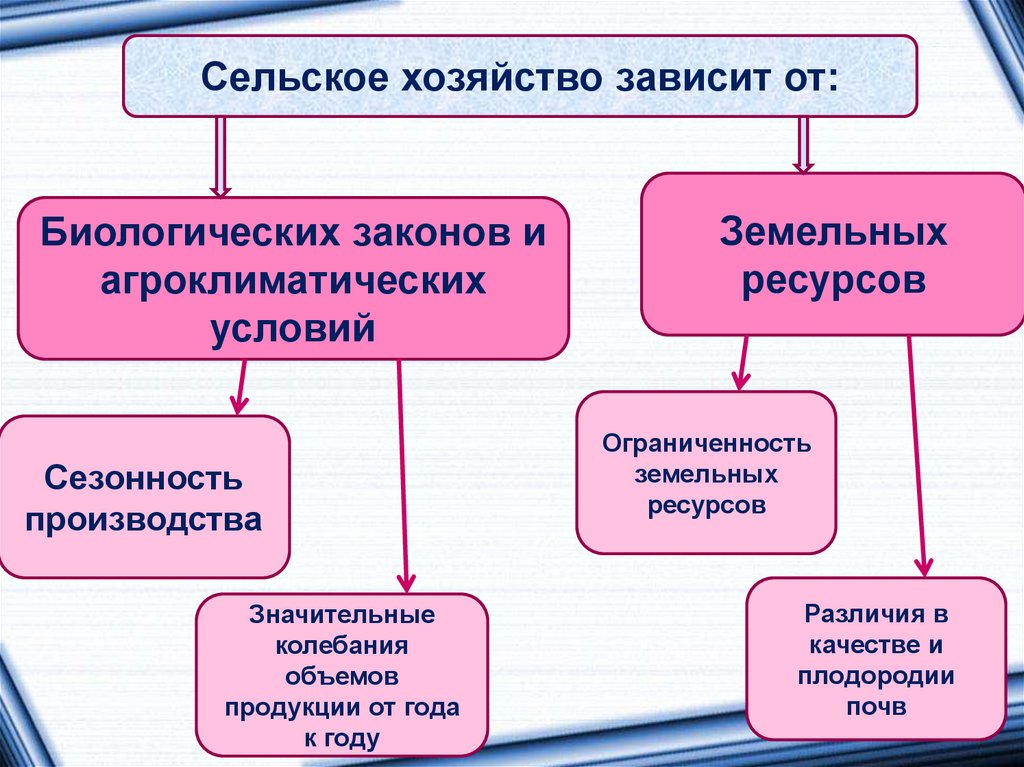 Сельское хозяйство зависит от:

Биологических законов и агроклиматических условий

Земельных ресурсов

Сезонность производства

Значительные колебания объемов продукции от года к году

Ограниченность земельных ресурсов

Различия в качестве и плодородии почв